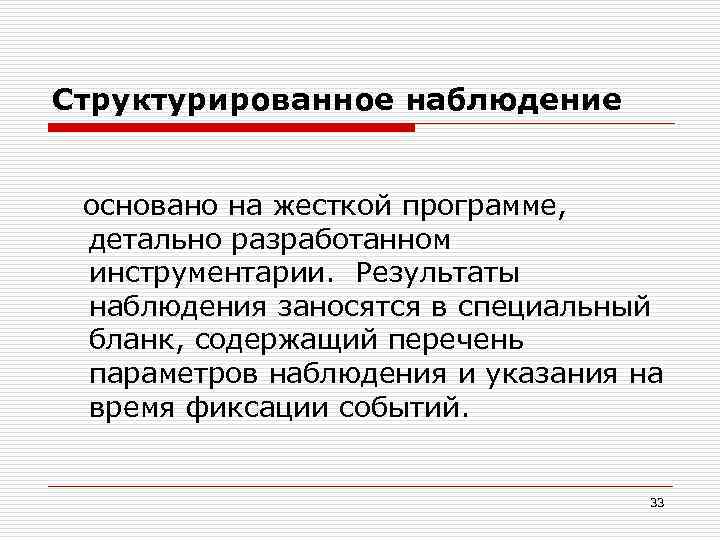 Структурированное наблюдение

основано на жесткой программе, детально разработанном инструментарии. Результаты наблюдения заносятся в специальный бланк, содержащий перечень параметров наблюдения и указания на время фиксации событий.

33